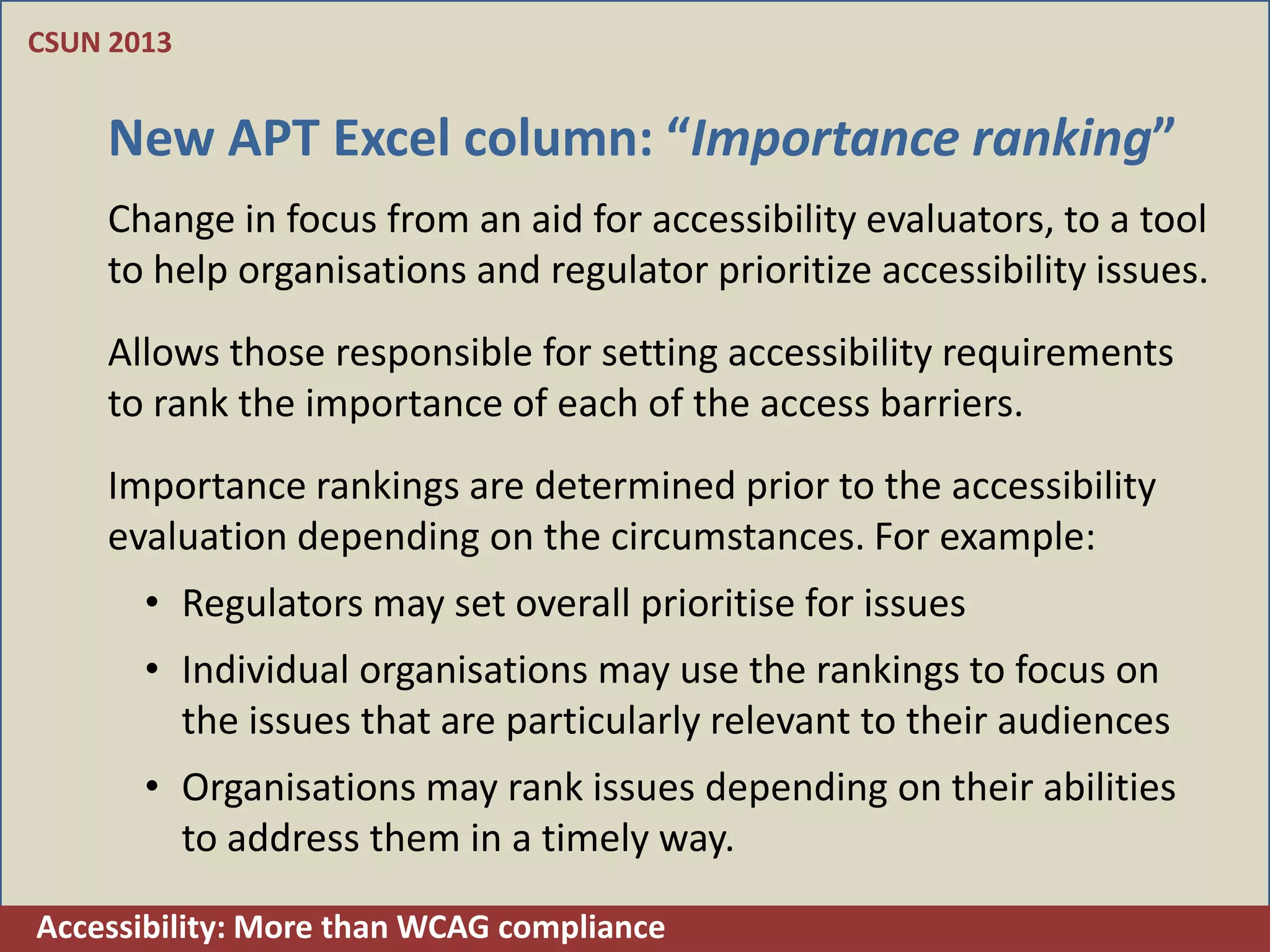 CSUN 2013

New APT Excel column: “Importance ranking”

Change in focus from an aid for accessibility evaluators, to a tool to help organisations and regulator prioritize accessibility issues.

Allows those responsible for setting accessibility requirements to rank the importance of each of the access barriers.

Importance rankings are determined prior to the accessibility evaluation depending on the circumstances. For example:

• Regulators may set overall prioritise for issues
• Individual organisations may use the rankings to focus on the issues that are particularly relevant to their audiences
• Organisations may rank issues depending on their abilities to address them in a timely way.

Accessibility: More than WCAG compliance